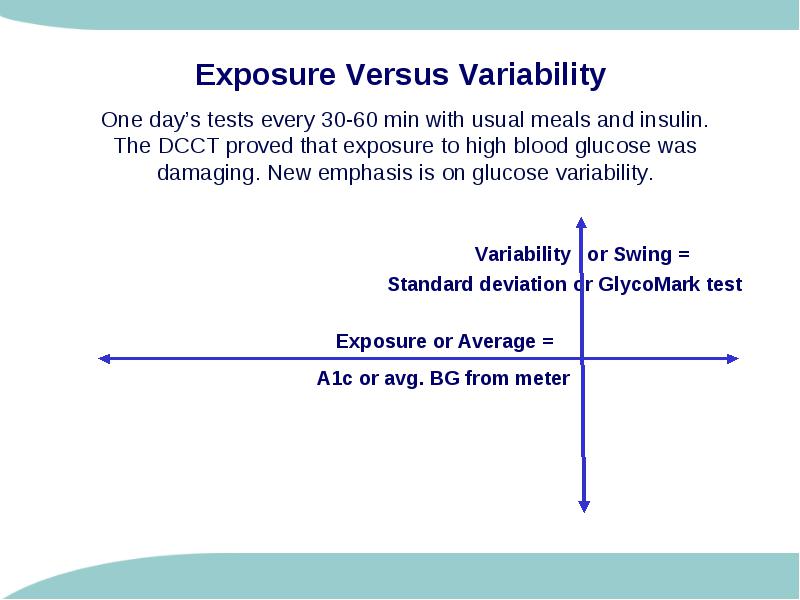 Exposure Versus Variability

One day's tests every 30-60 min with usual meals and insulin. The DCCT proved that exposure to high blood glucose was damaging. New emphasis is on glucose variability.

Variability or Swing =
Standard deviation or GlycoMark test

Exposure or Average =
A1c or avg. BG from meter